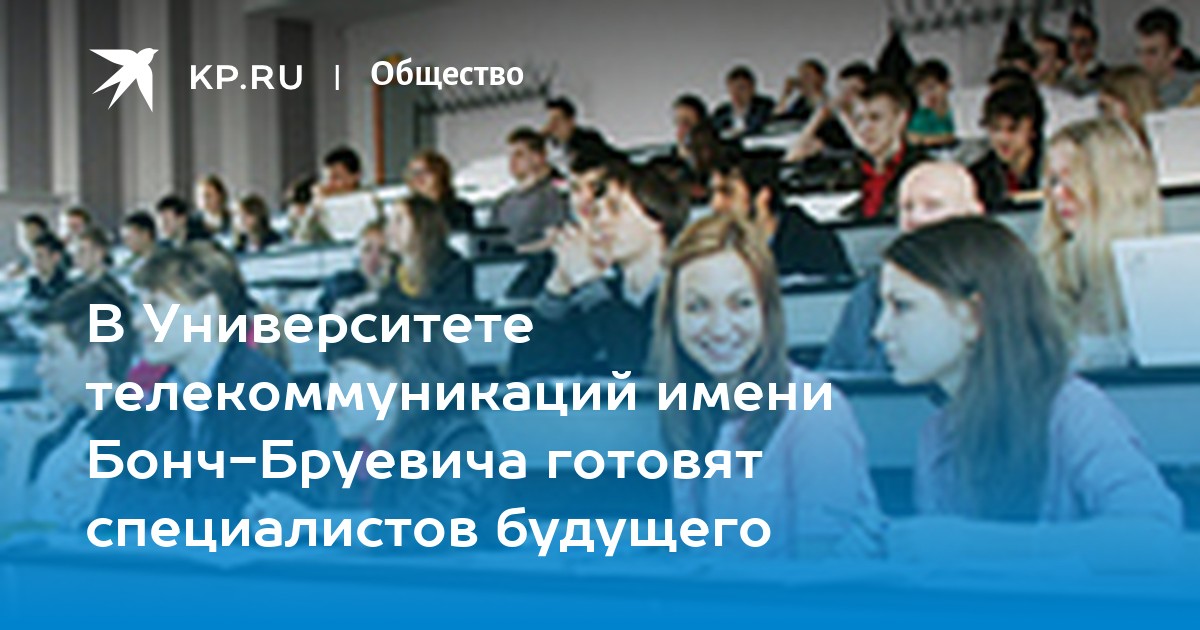 KP.RU | Общество

В Университете телекоммуникаций имени Бонч-Бруевича готовят специалистов будущего